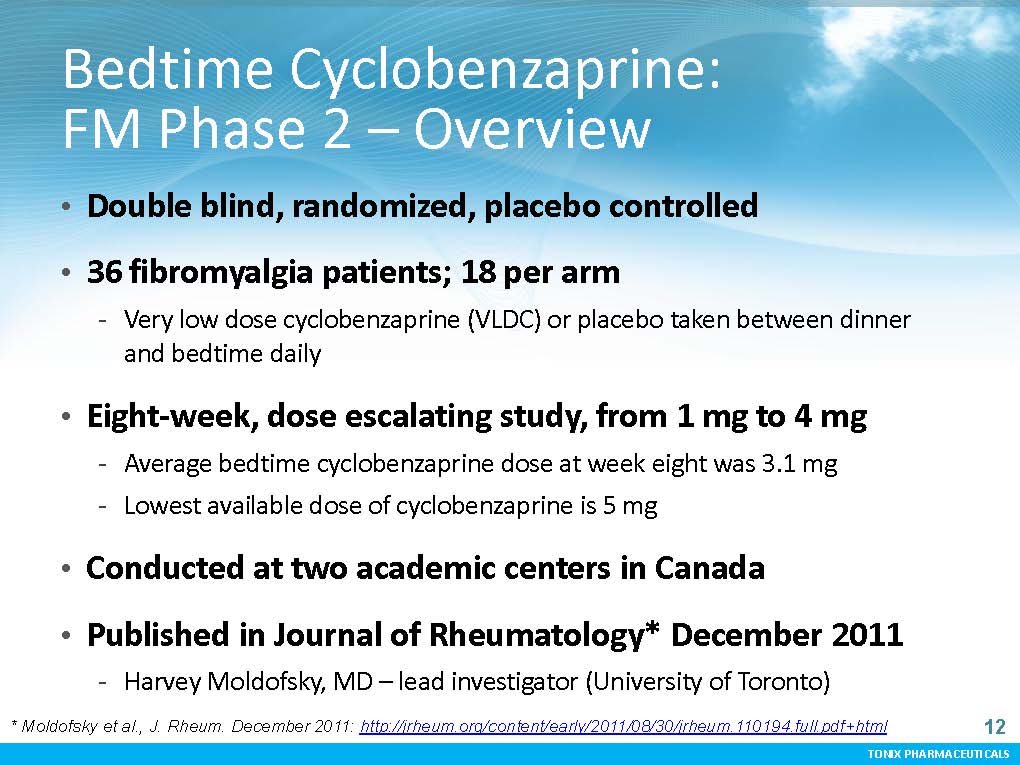 Bedtime Cyclobenzaprine:
FM Phase 2 – Overview

• Double blind, randomized, placebo controlled

• 36 fibromyalgia patients; 18 per arm
- Very low dose cyclobenzaprine (VLDC) or placebo taken between dinner and bedtime daily

• Eight-week, dose escalating study, from 1 mg to 4 mg
- Average bedtime cyclobenzaprine dose at week eight was 3.1 mg
- Lowest available dose of cyclobenzaprine is 5 mg

• Conducted at two academic centers in Canada

• Published in Journal of Rheumatology* December 2011
- Harvey Moldofsky, MD – lead investigator (University of Toronto)

* Moldofsky et al., J. Rheum. December 2011: http://jrheum.org/content/early/2011/08/30/jrheum.110194.full.pdf+html

12

TONIX PHARMACEUTICALS